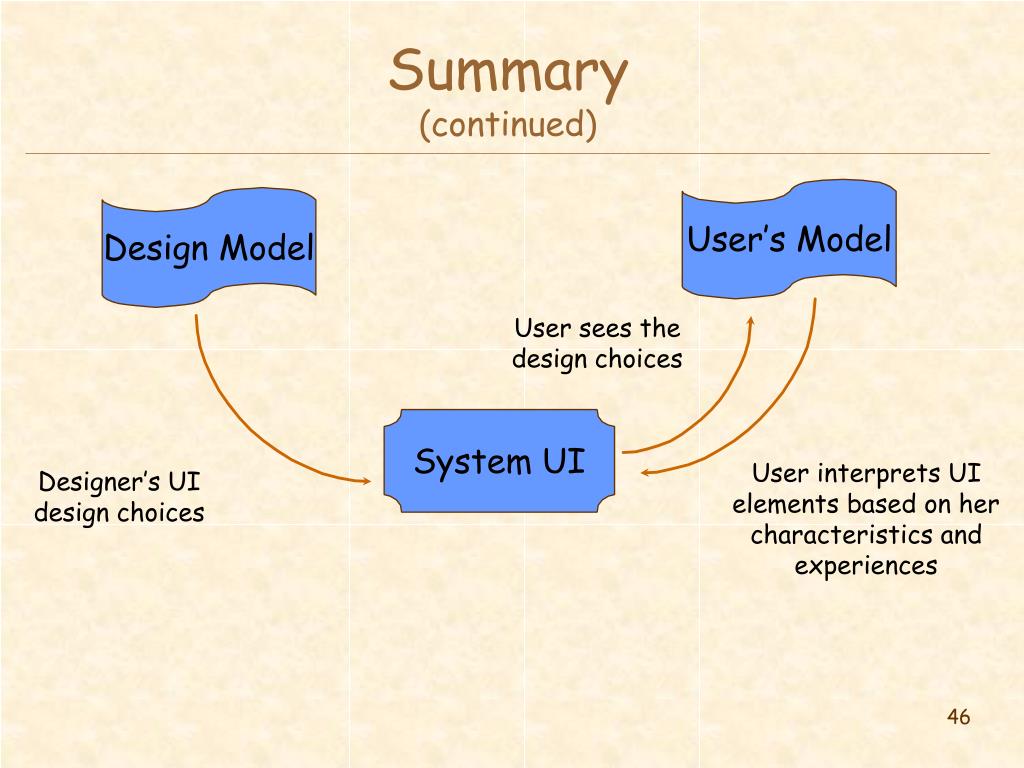 Summary
(continued)

Design Model

User’s Model

User sees the design choices

System UI

Designer’s UI design choices

User interprets UI elements based on her characteristics and experiences

46